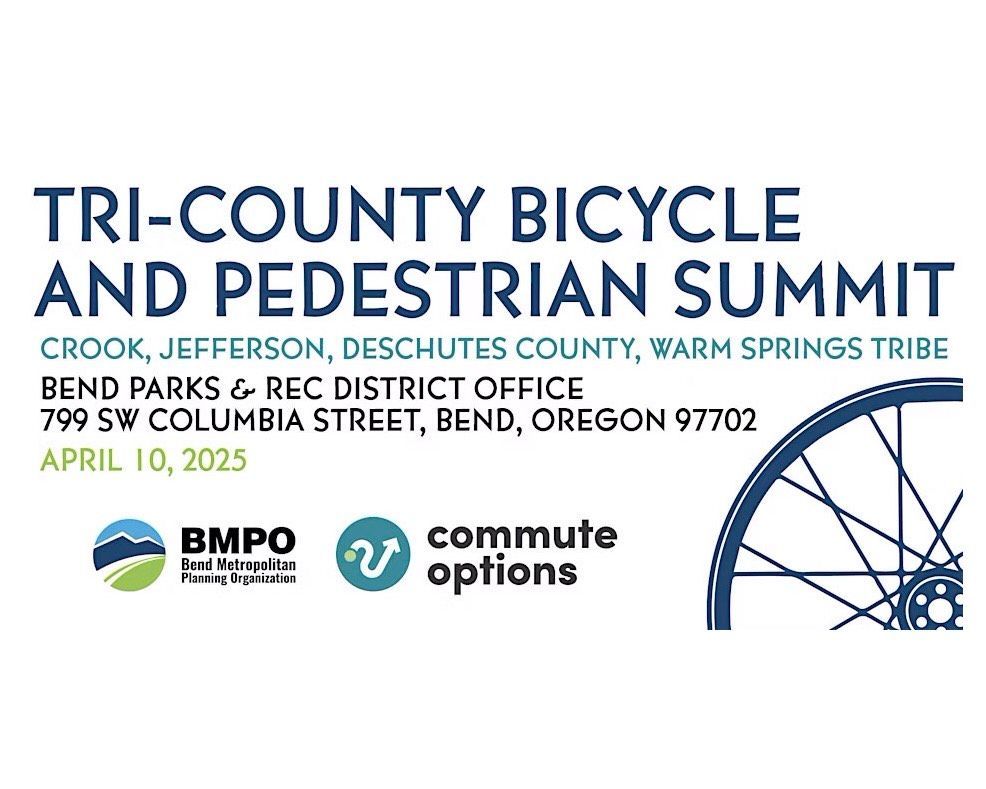 TRI-COUNTY BICYCLE AND PEDESTRIAN SUMMIT

CROOK, JEFFERSON, DESCHUTES COUNTY, WARM SPRINGS TRIBE

BEND PARKS & REC DISTRICT OFFICE
799 SW COLUMBIA STREET, BEND, OREGON 97702

APRIL 10, 2025

BMPO
Bend Metropolitan Planning Organization

commute options